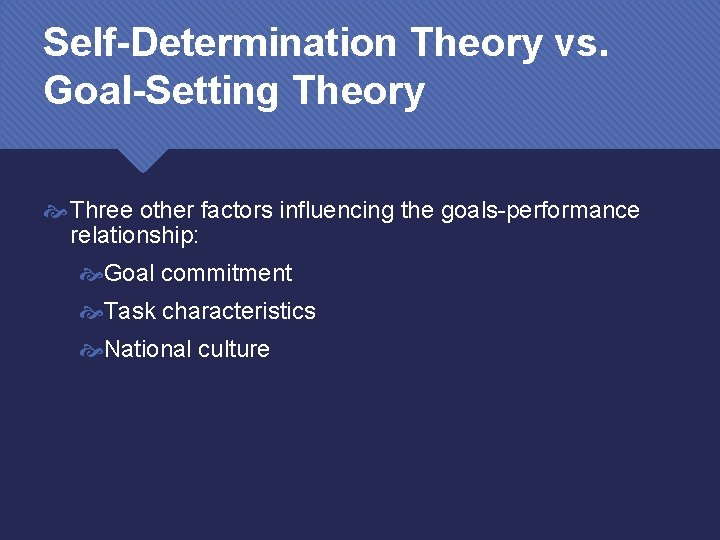 Self-Determination Theory vs. Goal-Setting Theory

Three other factors influencing the goals-performance relationship:

Goal commitment

Task characteristics

National culture